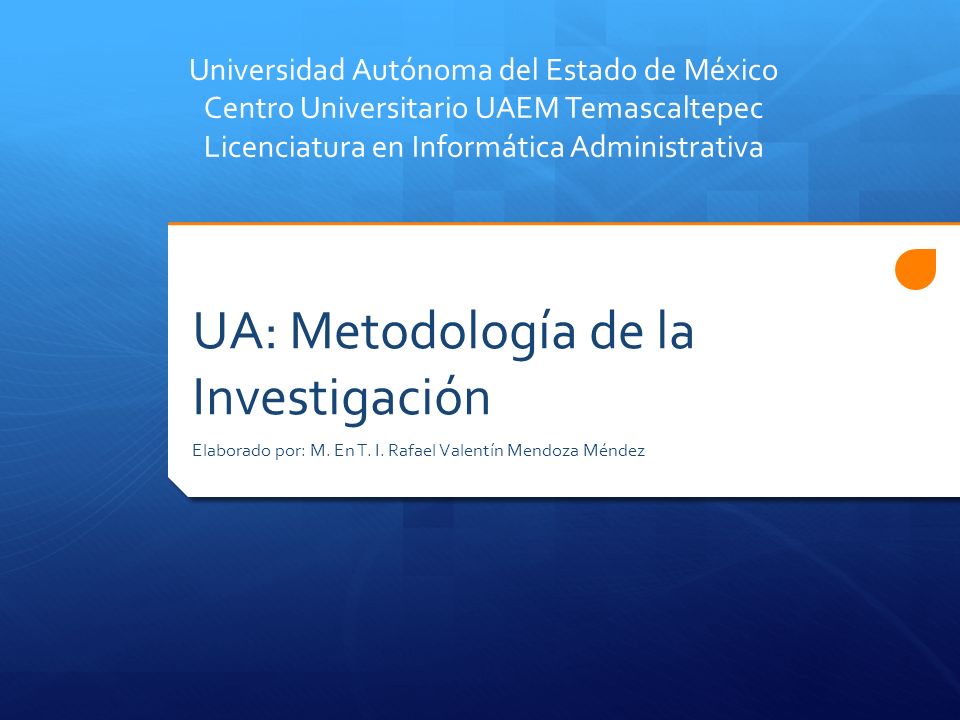 Universidad Autónoma del Estado de México
Centro Universitario UAEM Temascaltepec
Licenciatura en Informática Administrativa

UA: Metodología de la Investigación

Elaborado por: M. En T. I. Rafael Valentín Mendoza Méndez